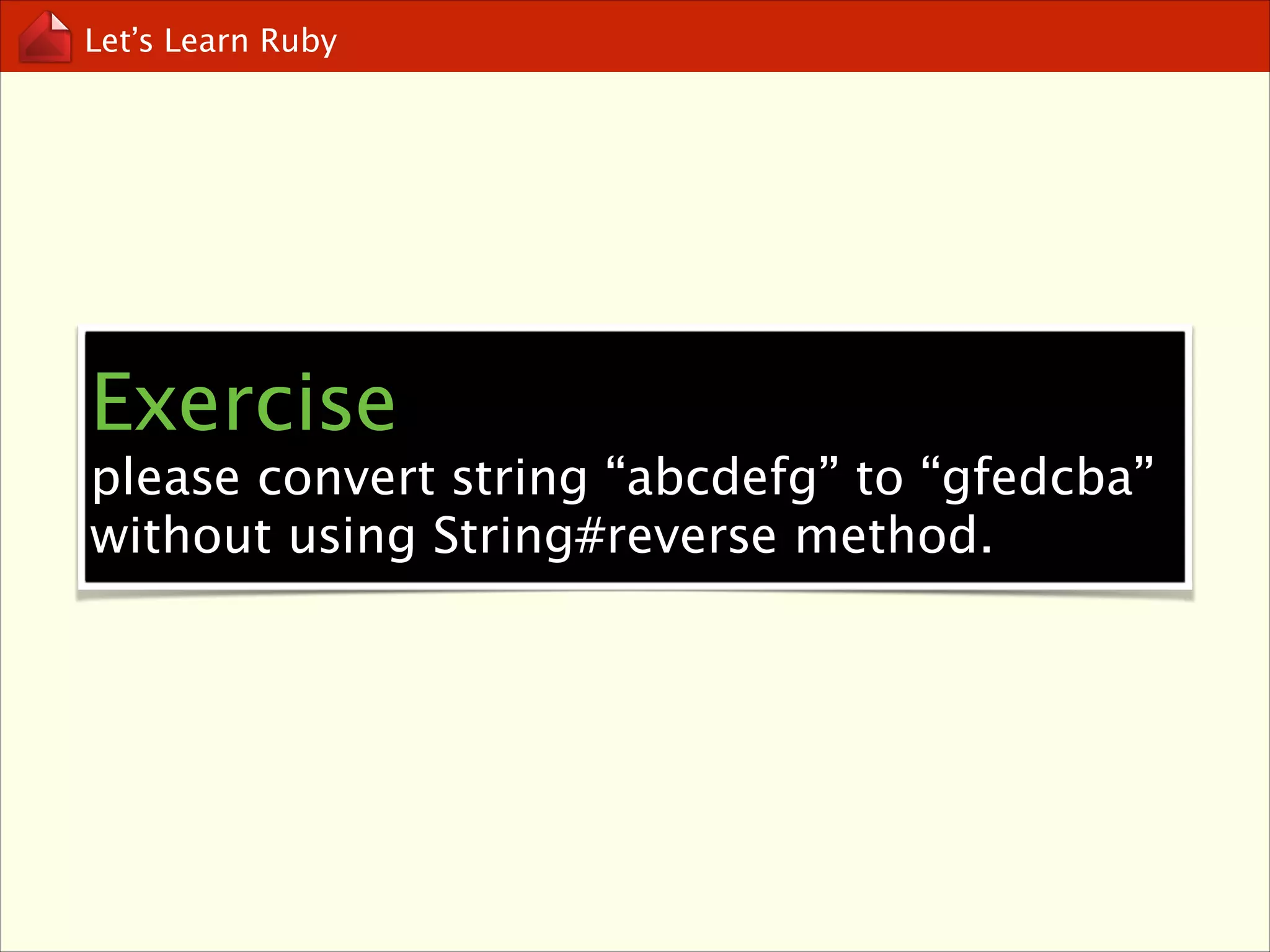 Let’s Learn Ruby

Exercise

please convert string “abcdefg” to “gfedcba” without using String#reverse method.